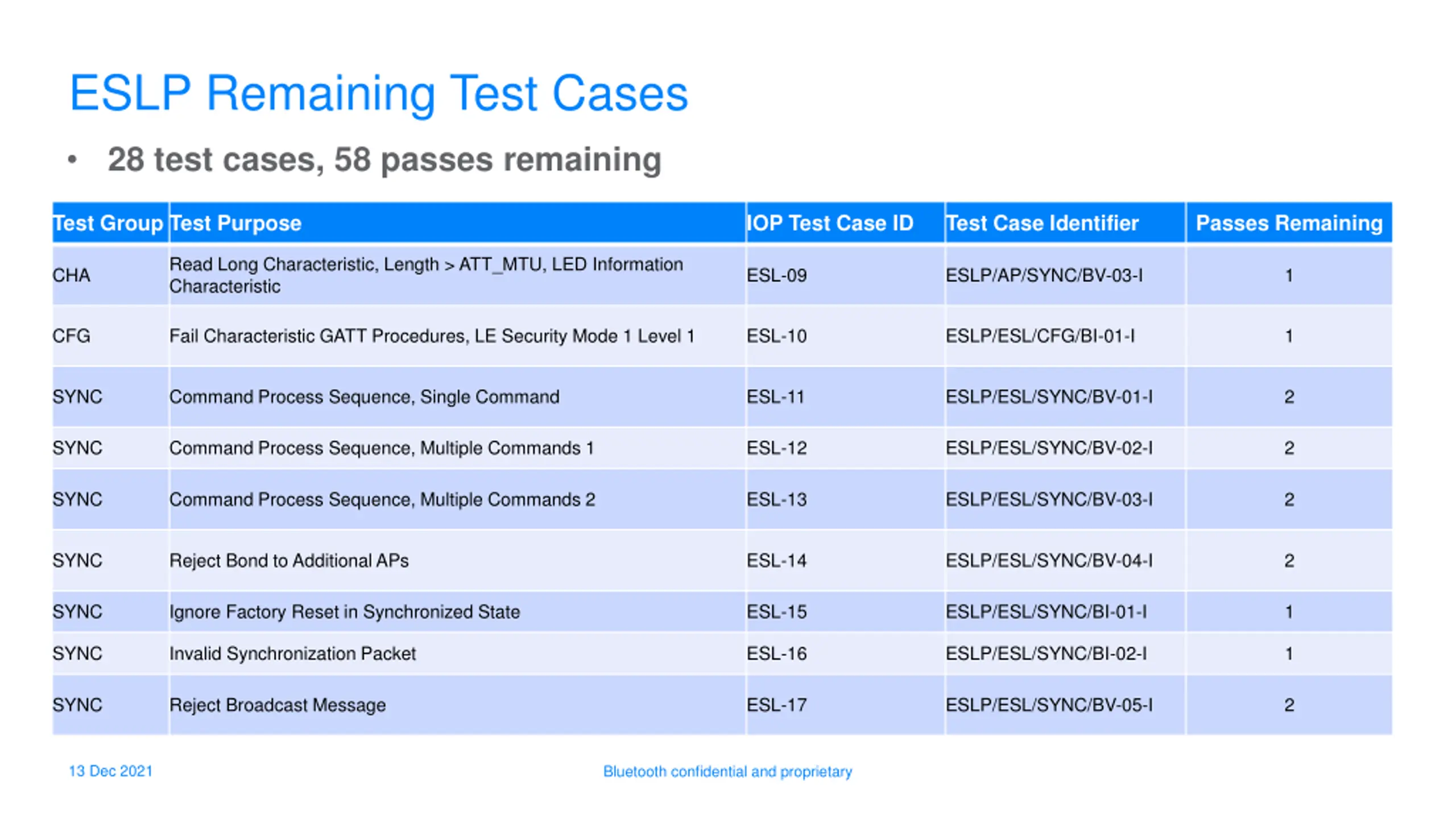 ESLP Remaining Test Cases

• 28 test cases, 58 passes remaining

| Test Group | Test Purpose | IOP Test Case ID | Test Case Identifier | Passes Remaining |
|---|---|---|---|---|
| CHA | Read Long Characteristic, Length > ATT_MTU, LED Information Characteristic | ESL-09 | ESLP/AP/SYNC/BV-03-I | 1 |
| CFG | Fail Characteristic GATT Procedures, LE Security Mode 1 Level 1 | ESL-10 | ESLP/ESL/CFG/BI-01-I | 1 |
| SYNC | Command Process Sequence, Single Command | ESL-11 | ESLP/ESL/SYNC/BV-01-I | 2 |
| SYNC | Command Process Sequence, Multiple Commands 1 | ESL-12 | ESLP/ESL/SYNC/BV-02-I | 2 |
| SYNC | Command Process Sequence, Multiple Commands 2 | ESL-13 | ESLP/ESL/SYNC/BV-03-I | 2 |
| SYNC | Reject Bond to Additional APs | ESL-14 | ESLP/ESL/SYNC/BV-04-I | 2 |
| SYNC | Ignore Factory Reset in Synchronized State | ESL-15 | ESLP/ESL/SYNC/BI-01-I | 1 |
| SYNC | Invalid Synchronization Packet | ESL-16 | ESLP/ESL/SYNC/BI-02-I | 1 |
| SYNC | Reject Broadcast Message | ESL-17 | ESLP/ESL/SYNC/BV-05-I | 2 |

13 Dec 2021

Bluetooth confidential and proprietary